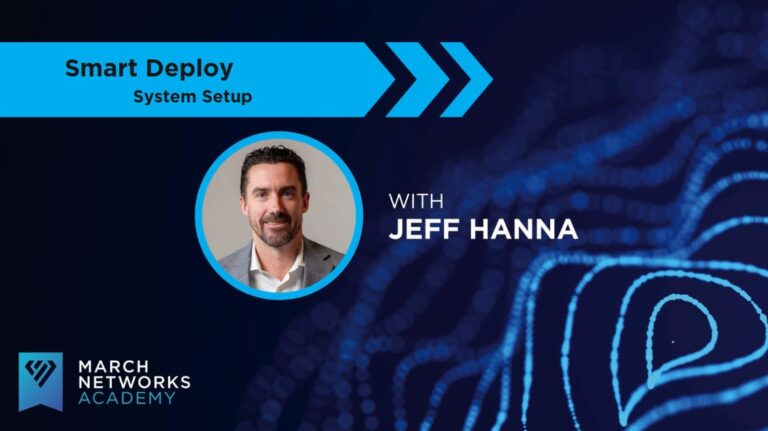 Smart Deploy
System Setup

WITH
JEFF HANNA

MARCH
NETWORKS
ACADEMY